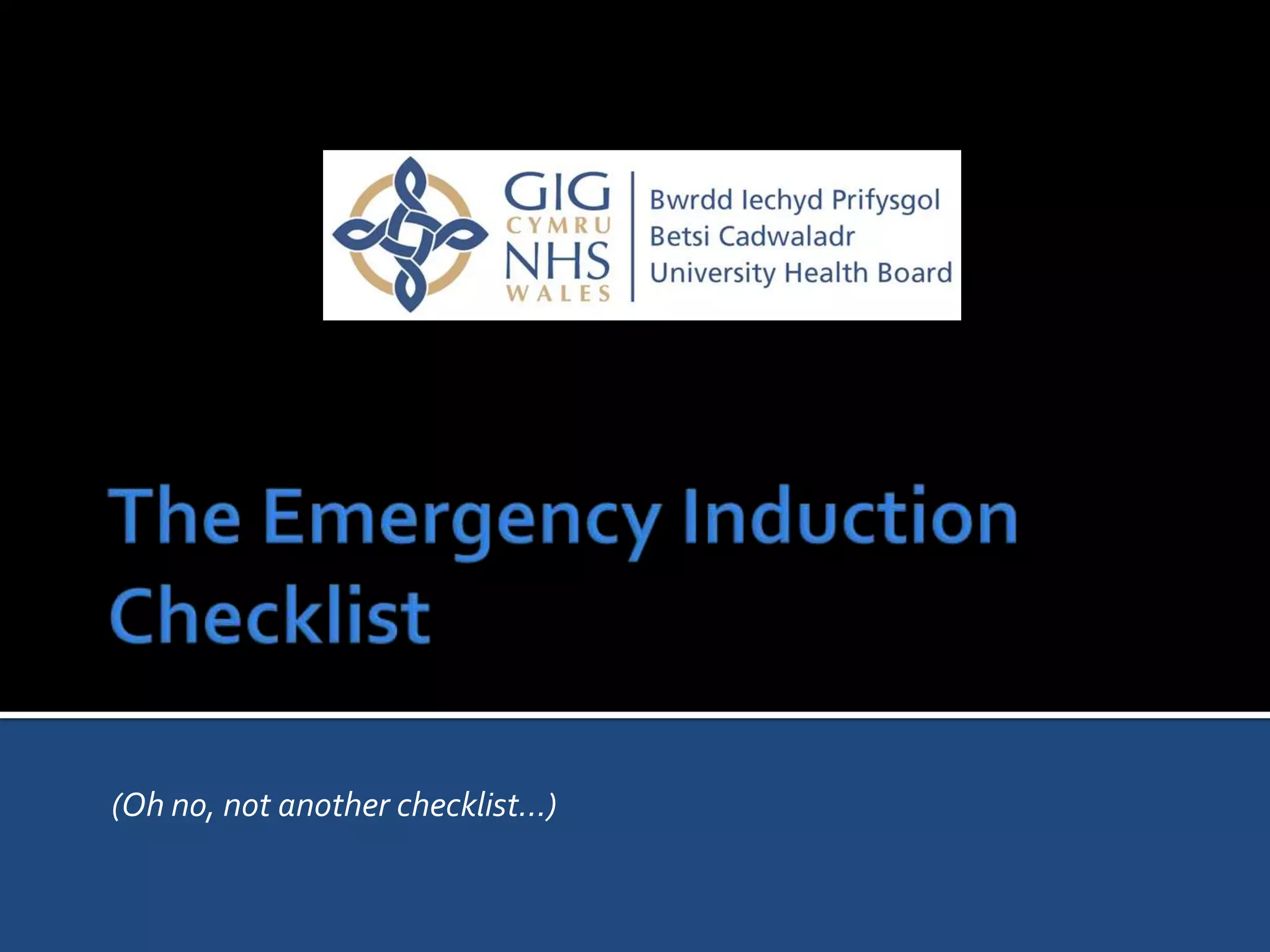 GIG CYMRU NHS WALES

Bwrdd Iechyd Prifysgol Betsi Cadwaladr University Health Board

The Emergency Induction Checklist

(Oh no, not another checklist…)